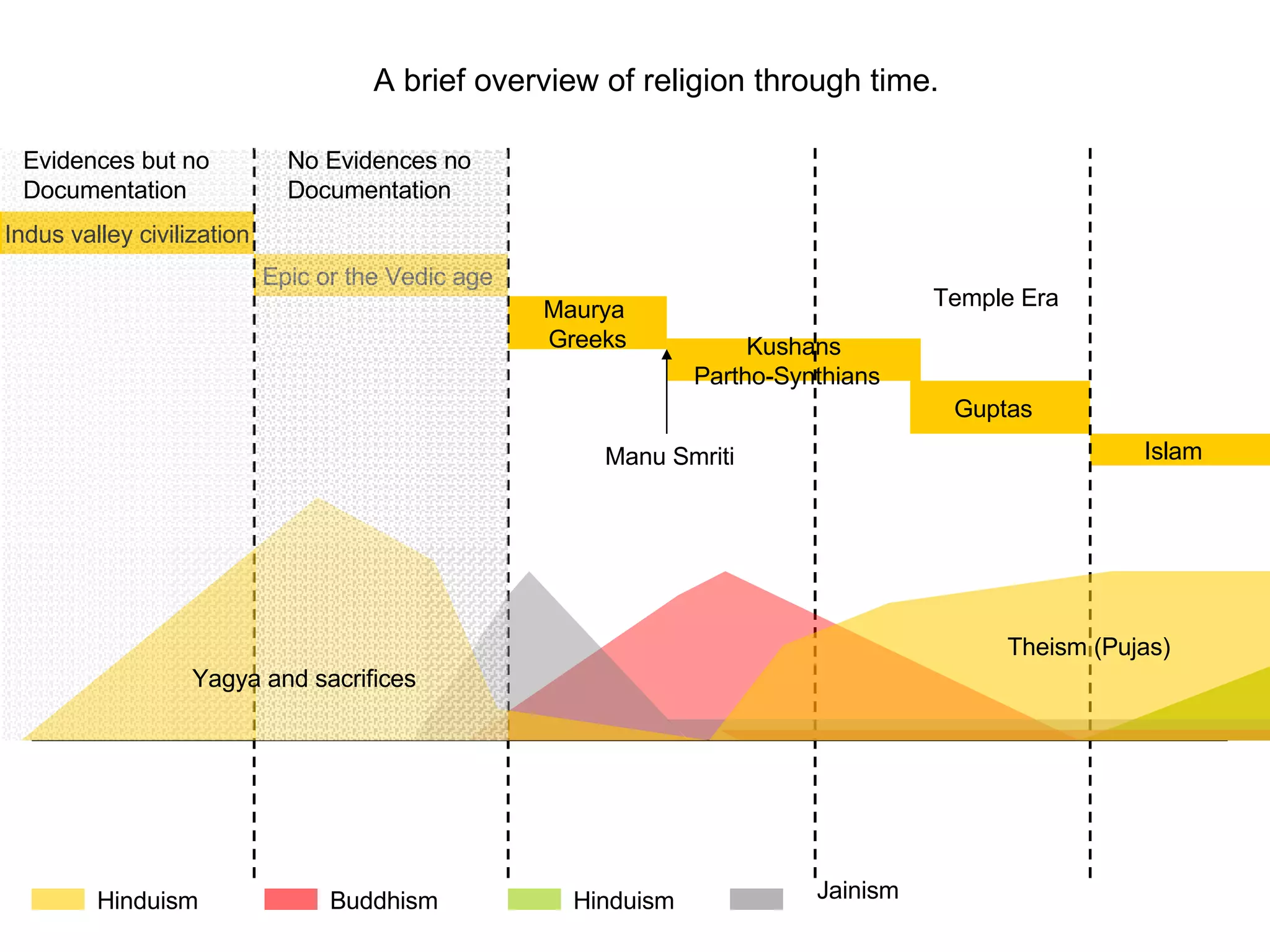 A brief overview of religion through time.

Evidences but no Documentation

No Evidences no Documentation

Indus valley civilization

Epic or the Vedic age

Maurya Greeks

Kushans Partho-Synthians

Temple Era

Guptas

Islam

Manu Smriti

Yagya and sacrifices

Theism (Pujas)

Hinduism

Buddhism

Hinduism

Jainism